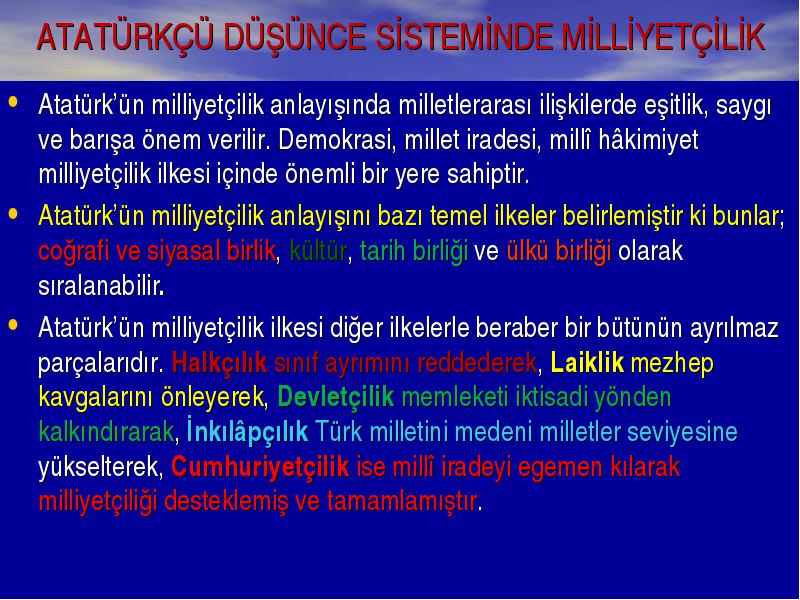 ATATÜRKÇÜ DÜŞÜNCE SİSTEMİNDE MİLLİYETÇİLİK

• Atatürk'ün milliyetçilik anlayışında milletlerarası ilişkilerde eşitlik, saygı ve barışa önem verilir. Demokrasi, millet iradesi, millî hâkimiyet milliyetçilik ilkesi içinde önemli bir yere sahiptir.

• Atatürk'ün milliyetçilik anlayışını bazı temel ilkeler belirlemiştir ki bunlar; coğrafi ve siyasal birlik, kültür, tarih birliği ve ülkü birliği olarak sıralanabilir.

• Atatürk'ün milliyetçilik ilkesi diğer ilkelerle beraber bir bütünün ayrılmaz parçalarıdır. Halkçılık sınıf ayrımını reddederek, Laiklik mezhep kavgalarını önleyerek, Devletçilik memleketi iktisadi yönden kalkındırarak, İnkılâpçılık Türk milletini medeni milletler seviyesine yükselterek, Cumhuriyetçilik ise millî iradeyi egemen kılarak milliyetçiliği desteklemiş ve tamamlamıştır.